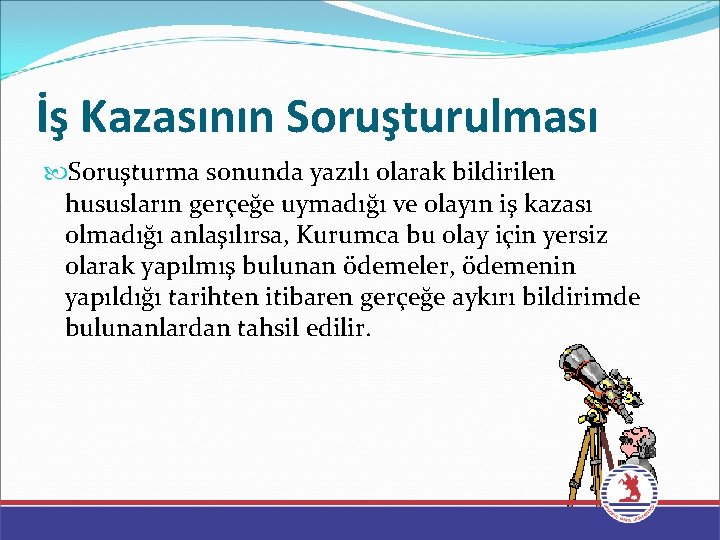 İş Kazasının Soruşturulması

Soruşturma sonunda yazılı olarak bildirilen hususların gerçeğe uymadığı ve olayın iş kazası olmadığı anlaşılırsa, Kurumca bu olay için yersiz olarak yapılmış bulunan ödemeler, ödemenin yapıldığı tarihten itibaren gerçeğe aykırı bildirimde bulunanlardan tahsil edilir.